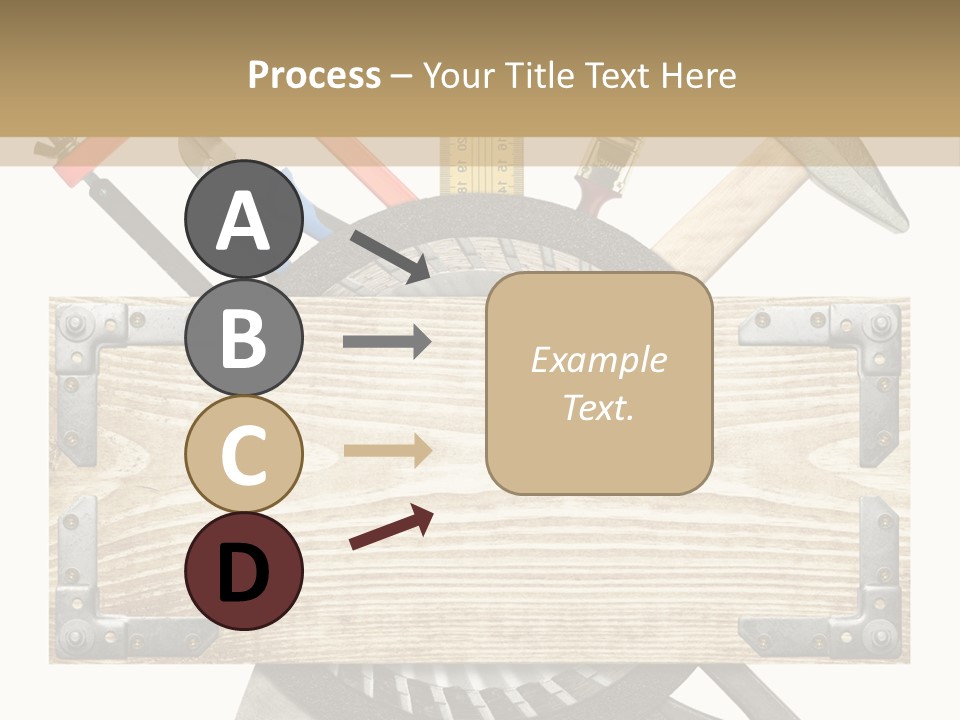 Process – Your Title Text Here

A

B

C

D

Example Text.